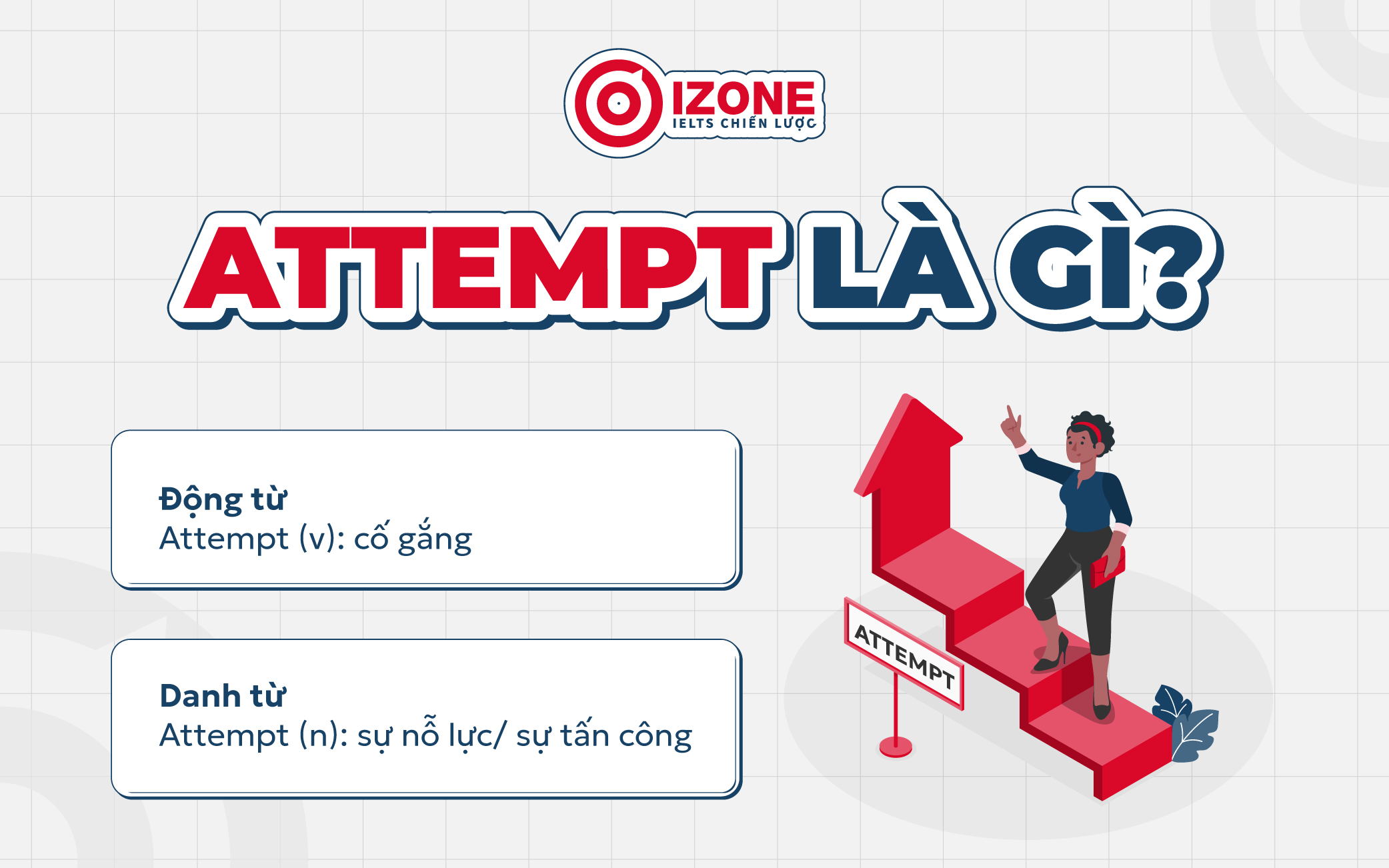 IZONE
IELTS CHIẾN LƯỢC

ATTEMPT LÀ GÌ?

Động từ
Attempt (v): cố gắng

Danh từ
Attempt (n): sự nỗ lực/ sự tấn công

ATTEMPT